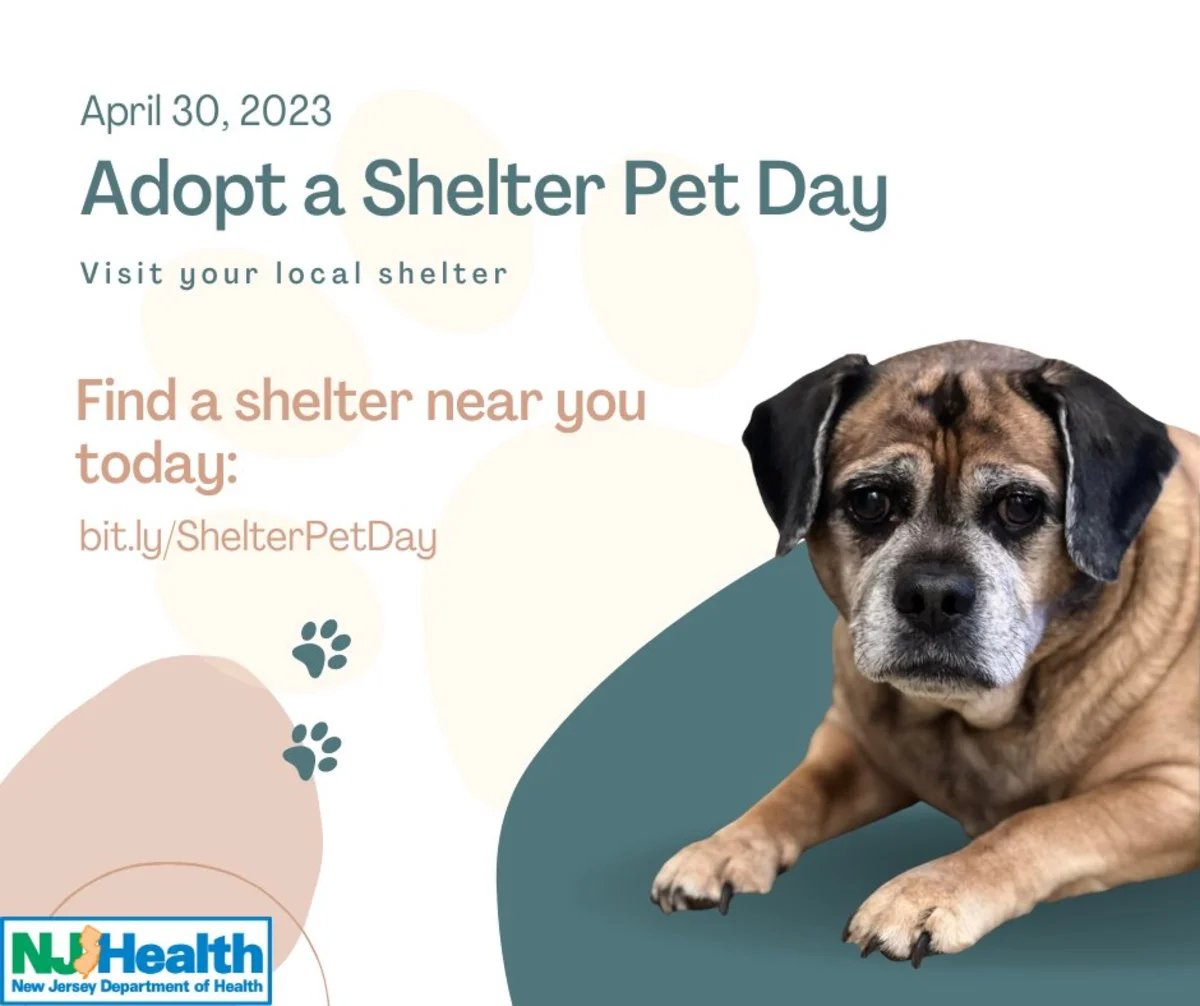 April 30, 2023

Adopt a Shelter Pet Day

Visit your local shelter

Find a shelter near you today:

bit.ly/ShelterPetDay

NJ Health
New Jersey Department of Health